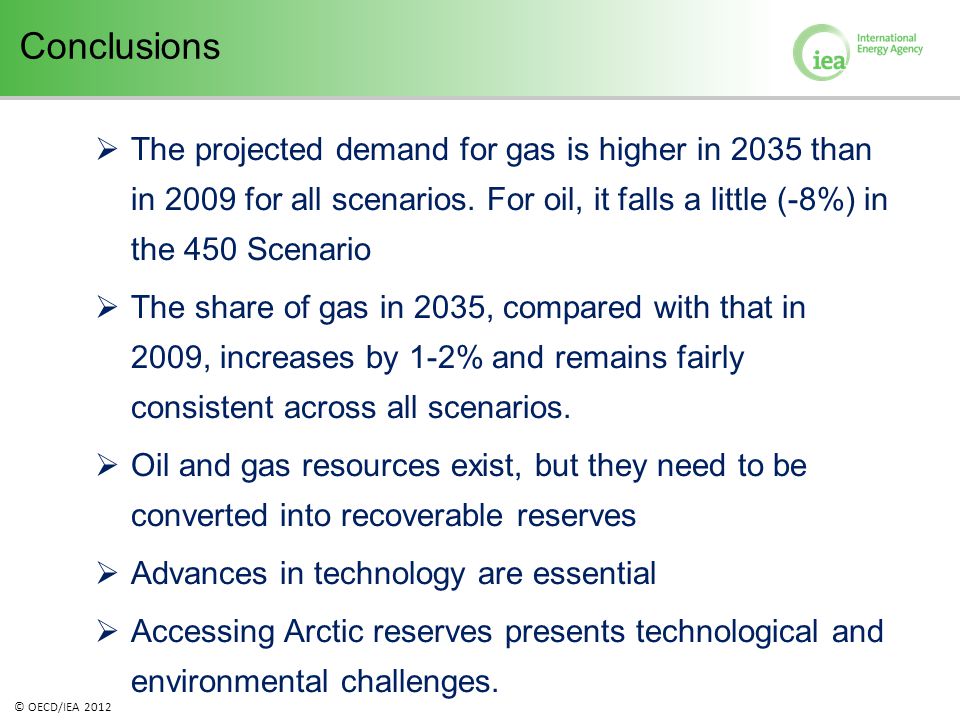 Conclusions

iea International Energy Agency

➢ The projected demand for gas is higher in 2035 than in 2009 for all scenarios. For oil, it falls a little (-8%) in the 450 Scenario

➢ The share of gas in 2035, compared with that in 2009, increases by 1-2% and remains fairly consistent across all scenarios.

➢ Oil and gas resources exist, but they need to be converted into recoverable reserves

➢ Advances in technology are essential

➢ Accessing Arctic reserves presents technological and environmental challenges.

© OECD/IEA 2012